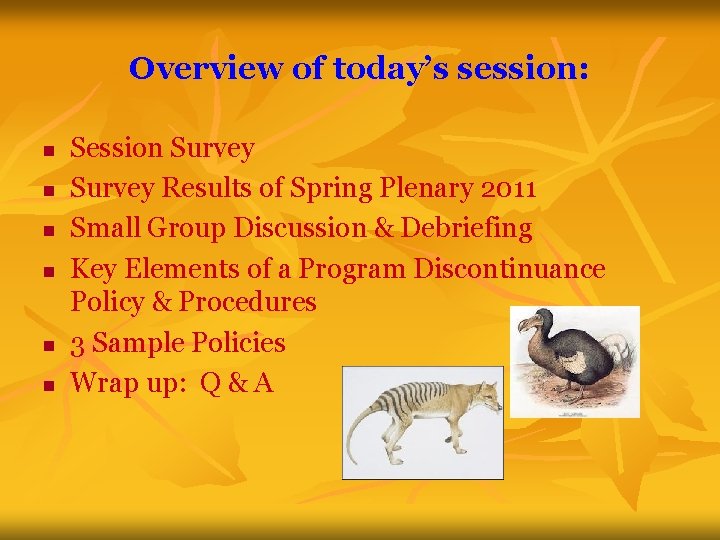 Overview of today's session:

- Session Survey
- Survey Results of Spring Plenary 2011
- Small Group Discussion & Debriefing
- Key Elements of a Program Discontinuance Policy & Procedures
- 3 Sample Policies
- Wrap up: Q & A